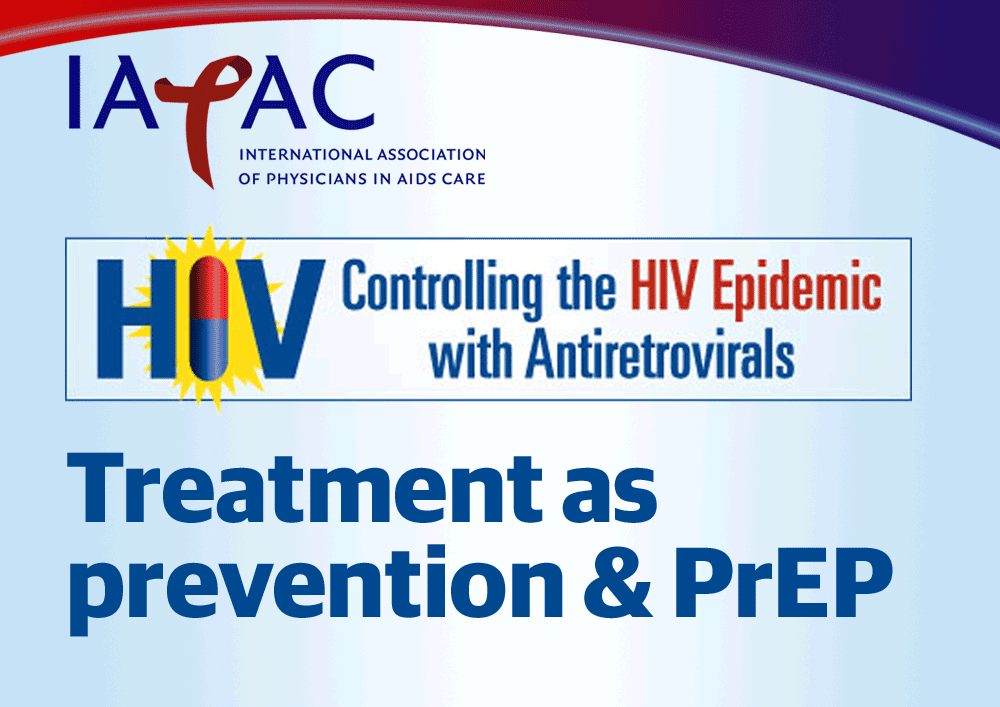 IAPAC

INTERNATIONAL ASSOCIATION OF PHYSICIANS IN AIDS CARE

HIV

Controlling the HIV Epidemic with Antiretrovirals

Treatment as prevention & PrEP